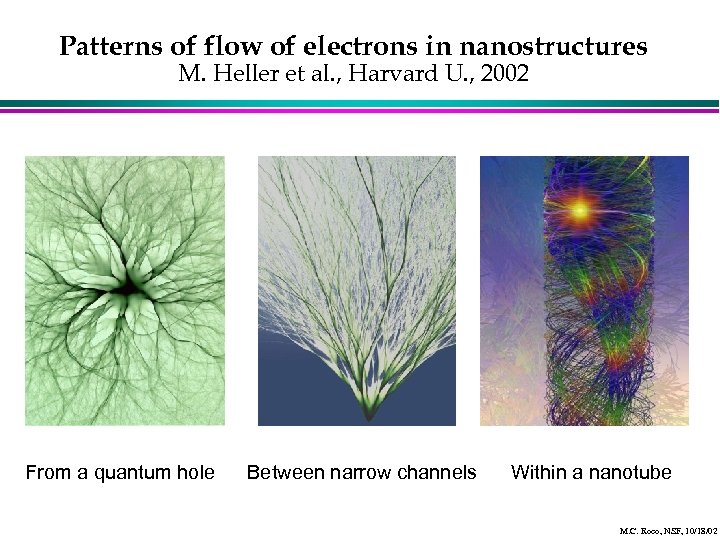 Patterns of flow of electrons in nanostructures
M. Heller et al., Harvard U., 2002

From a quantum hole

Between narrow channels

Within a nanotube

M.C. Roco, NSF, 10/18/02